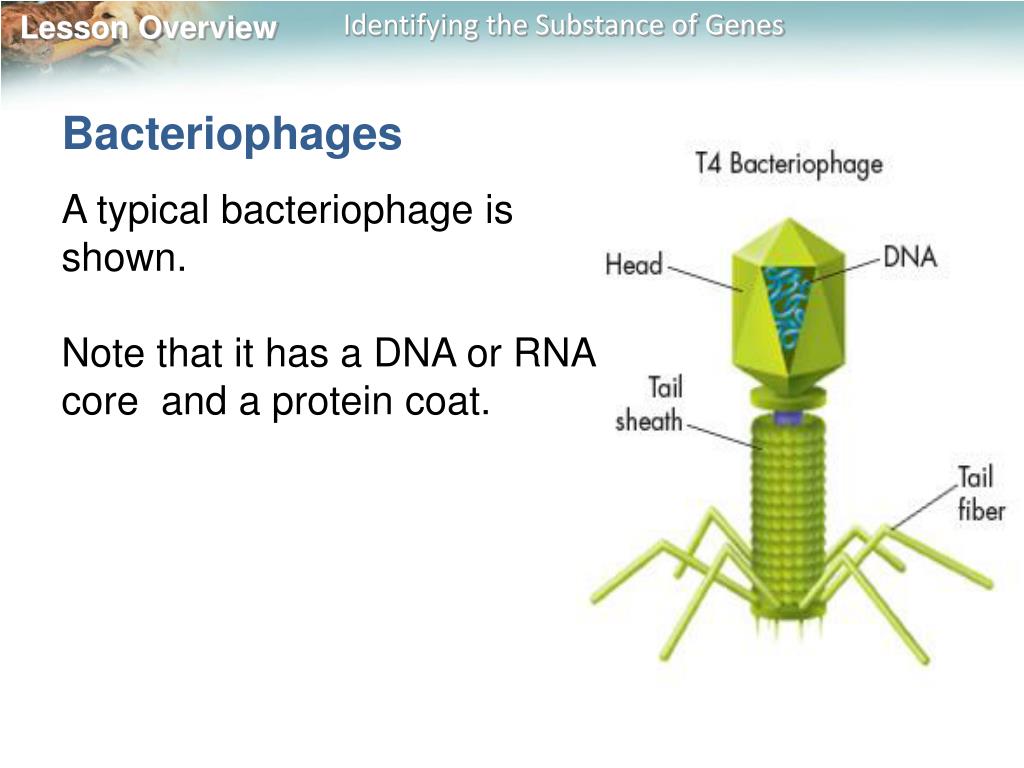 Lesson Overview

Identifying the Substance of Genes

Bacteriophages

A typical bacteriophage is shown.

Note that it has a DNA or RNA core  and a protein coat.

T4 Bacteriophage

Head

DNA

Tail sheath

Tail fiber